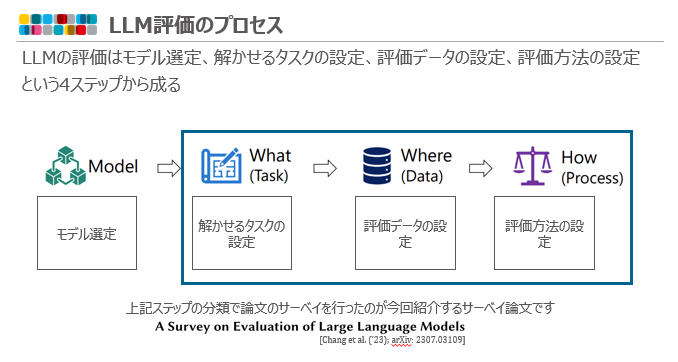 LLM評価のプロセス

LLMの評価はモデル選定、解かせるタスクの設定、評価データの設定、評価方法の設定という4ステップから成る

Model

What (Task)

Where (Data)

How (Process)

モデル選定

解かせるタスクの設定

評価データの設定

評価方法の設定

上記ステップの分類で論文のサーベイを行ったのが今回紹介するサーベイ論文です

A Survey on Evaluation of Large Language Models

[Chang et al. ('23); arXiv: 2307.03109]